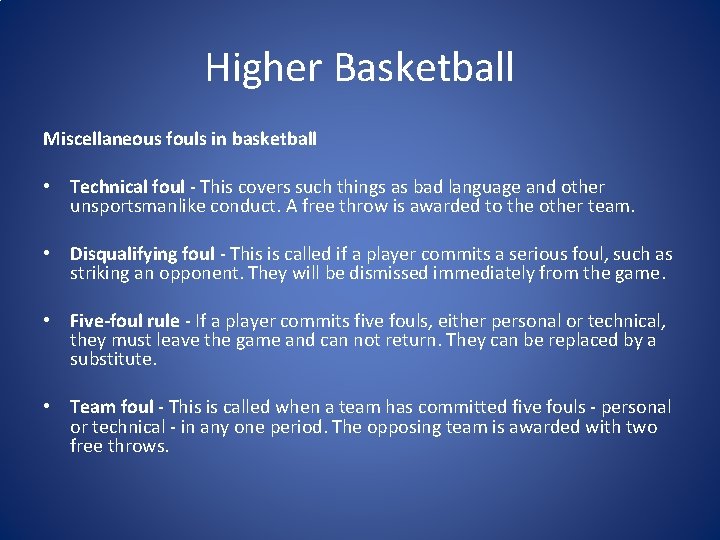 Higher Basketball

Miscellaneous fouls in basketball

• Technical foul - This covers such things as bad language and other unsportsmanlike conduct. A free throw is awarded to the other team.

• Disqualifying foul - This is called if a player commits a serious foul, such as striking an opponent. They will be dismissed immediately from the game.

• Five-foul rule - If a player commits five fouls, either personal or technical, they must leave the game and can not return. They can be replaced by a substitute.

• Team foul - This is called when a team has committed five fouls - personal or technical - in any one period. The opposing team is awarded with two free throws.